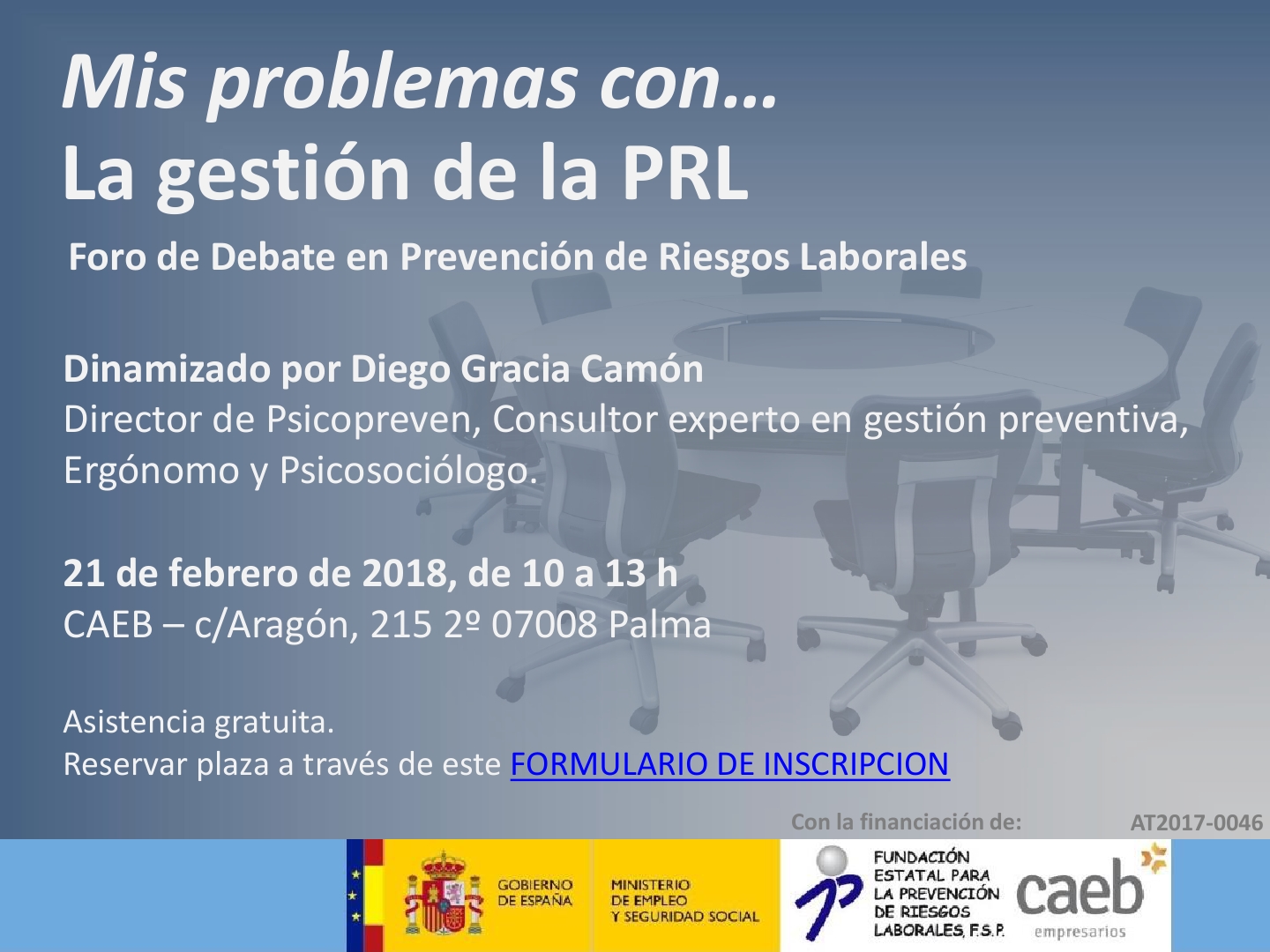 Mis problemas con…
La gestión de la PRL

Foro de Debate en Prevención de Riesgos Laborales

Dinamizado por Diego Gracia Camón
Director de Psicopreven, Consultor experto en gestión preventiva, Ergónomo y Psicosociólogo.

21 de febrero de 2018, de 10 a 13 h
CAEB – c/Aragón, 215 2º 07008 Palma

Asistencia gratuita.
Reservar plaza a través de este FORMULARIO DE INSCRIPCION

Con la financiación de:

AT2017-0046

GOBIERNO DE ESPAÑA

MINISTERIO DE EMPLEO Y SEGURIDAD SOCIAL

FUNDACIÓN ESTATAL PARA LA PREVENCIÓN DE RIESGOS LABORALES, F.S.P.

caeb empresarios